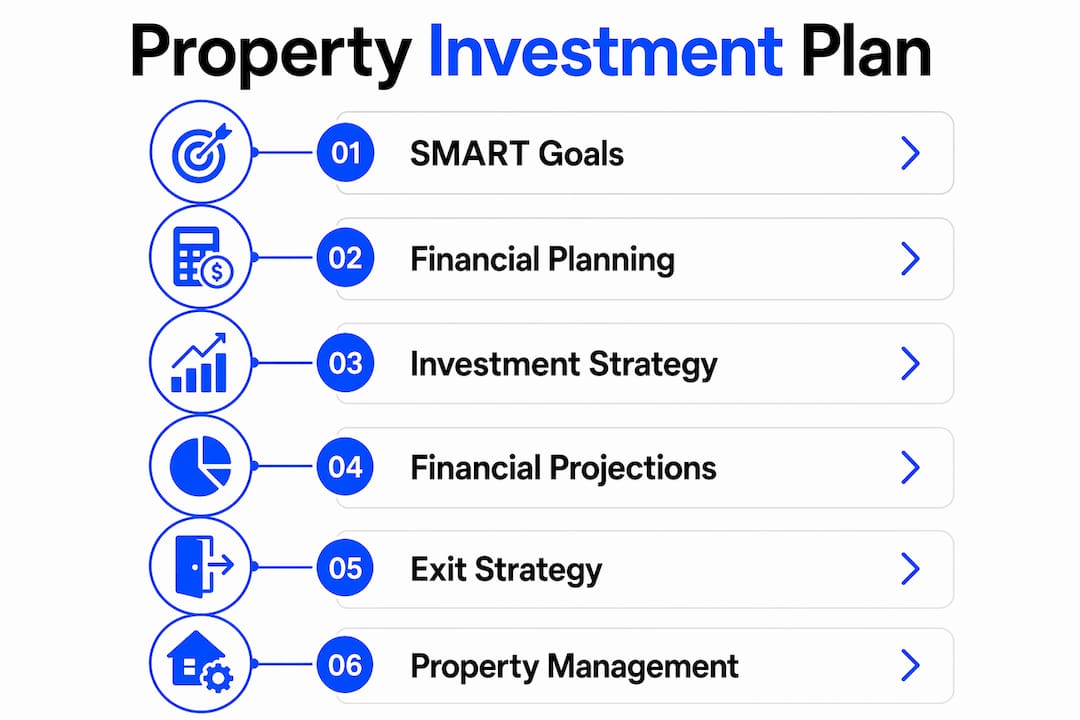 Property Investment Plan

01 SMART Goals

02 Financial Planning

03 Investment Strategy

04 Financial Projections

05 Exit Strategy

06 Property Management